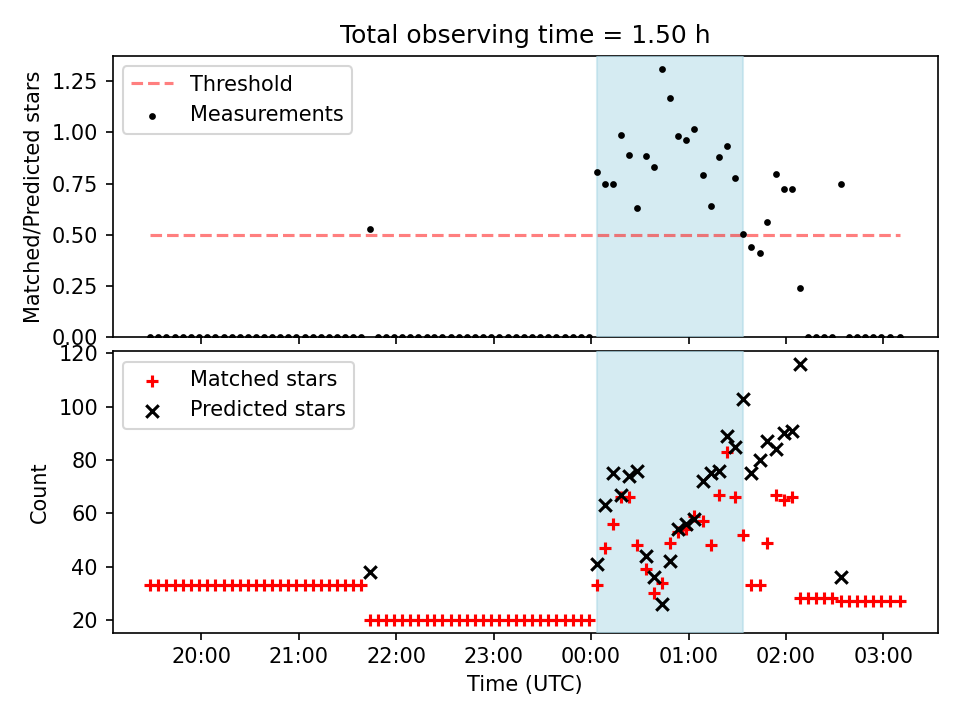 Total observing time = 1.50 h

Threshold
Measurements

Matched/Predicted stars

1.25
1.00
0.75
0.50
0.25
0.00

Matched stars
Predicted stars

Count

120
100
80
60
40
20

20:00
21:00
22:00
23:00
00:00
01:00
02:00
03:00

Time (UTC)